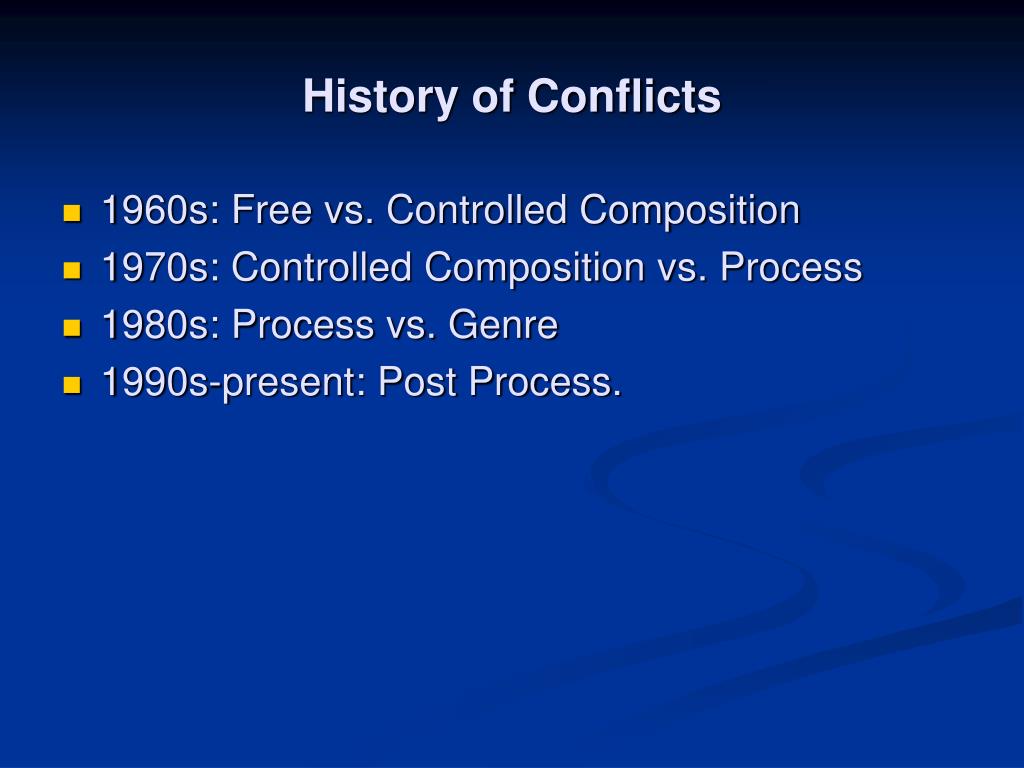 History of Conflicts

- 1960s: Free vs. Controlled Composition
- 1970s: Controlled Composition vs. Process
- 1980s: Process vs. Genre
- 1990s-present: Post Process.